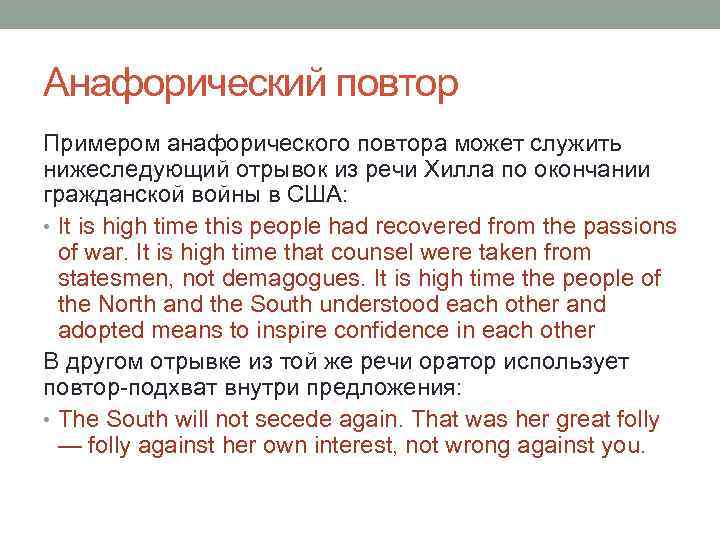 Анафорический повтор

Примером анафорического повтора может служить нижеследующий отрывок из речи Хилла по окончании гражданской войны в США:

• It is high time this people had recovered from the passions of war. It is high time that counsel were taken from statesmen, not demagogues. It is high time the people of the North and the South understood each other and adopted means to inspire confidence in each other

В другом отрывке из той же речи оратор использует повтор-подхват внутри предложения:

• The South will not secede again. That was her great folly — folly against her own interest, not wrong against you.